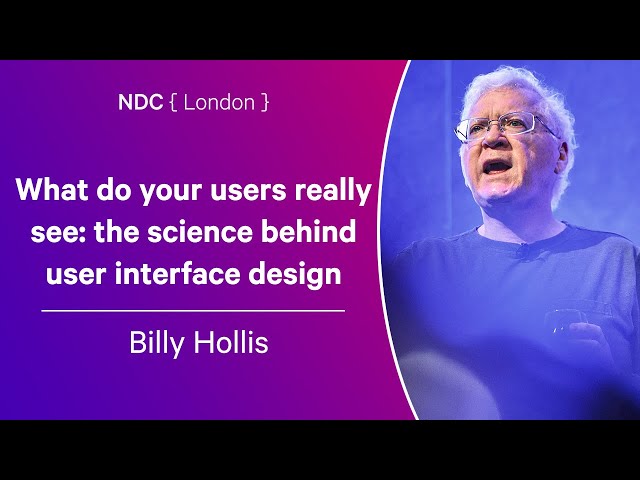 NDC { London }

What do your users really see: the science behind user interface design

Billy Hollis